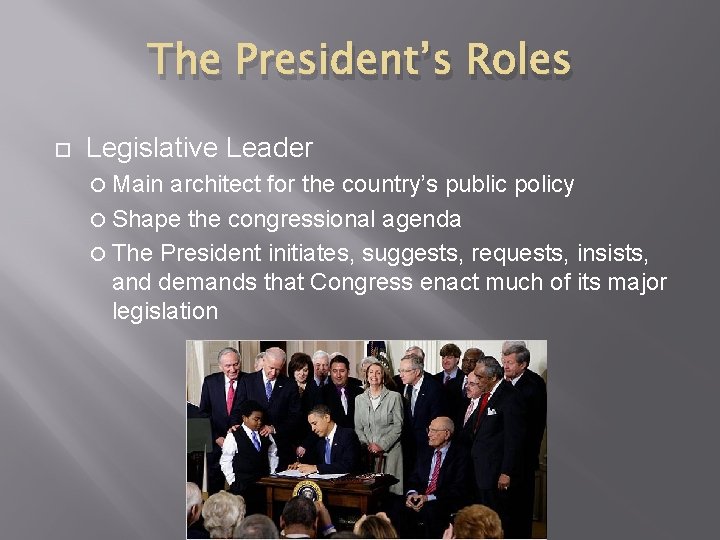 The President's Roles

Legislative Leader

Main architect for the country's public policy

Shape the congressional agenda

The President initiates, suggests, requests, insists, and demands that Congress enact much of its major legislation